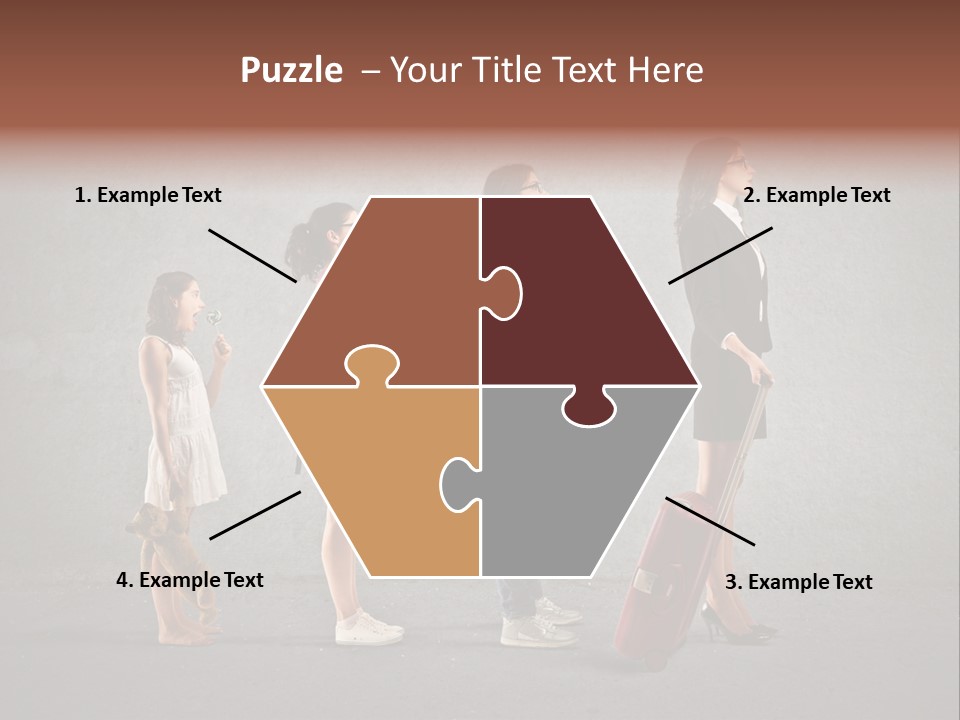 Puzzle – Your Title Text Here

1. Example Text

2. Example Text

4. Example Text

3. Example Text